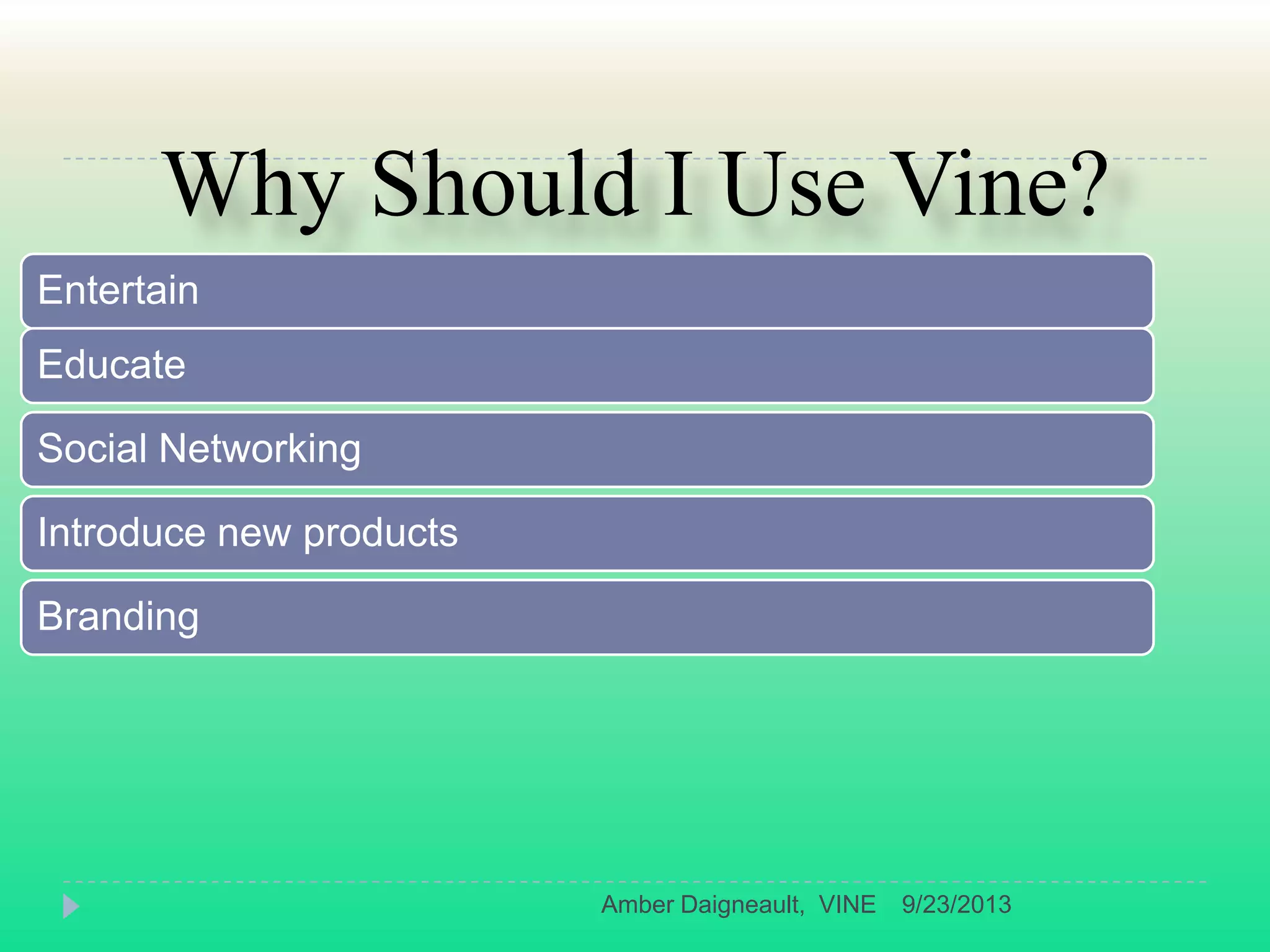 Why Should I Use Vine?

Entertain

Educate

Social Networking

Introduce new products

Branding

Amber Daigneault, VINE 9/23/2013